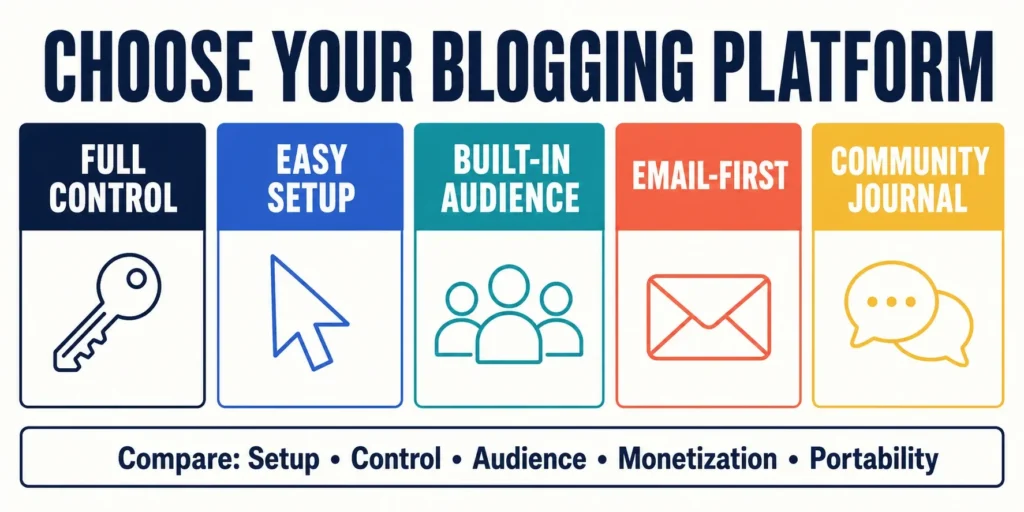 CHOOSE YOUR BLOGGING PLATFORM

FULL CONTROL

EASY SETUP

BUILT-IN AUDIENCE

EMAIL-FIRST

COMMUNITY JOURNAL

Compare: Setup • Control • Audience • Monetization • Portability